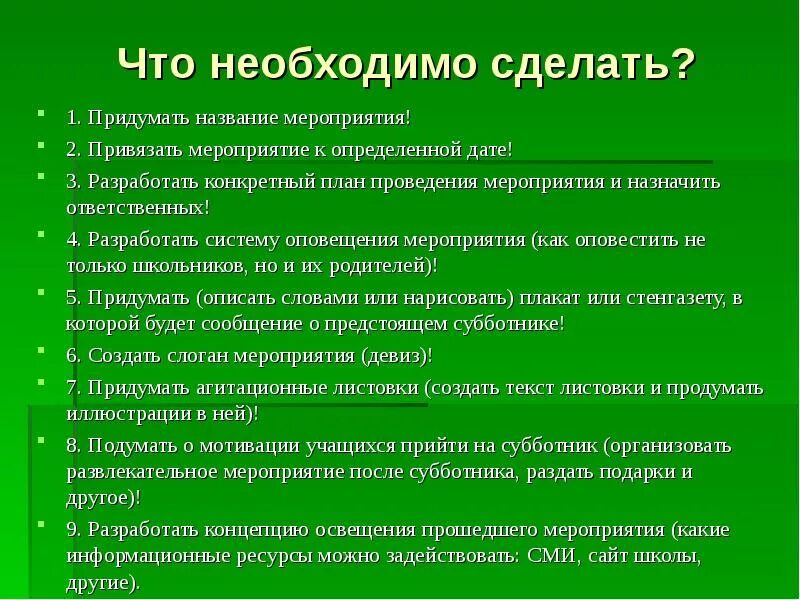 Что необходимо сделать?

1. Придумать название мероприятия!

2. Привязать мероприятие к определенной дате!

3. Разработать конкретный план проведения мероприятия и назначить ответственных!

4. Разработать систему оповещения мероприятия (как оповестить не только школьников, но и их родителей)!

5. Придумать (описать словами или нарисовать) плакат или стенгазету, в которой будет сообщение о предстоящем субботнике!

6. Создать слоган мероприятия (девиз)!

7. Придумать агитационные листовки (создать текст листовки и продумать иллюстрации в ней)!

8. Подумать о мотивации учащихся прийти на субботник (организовать развлекательное мероприятие после субботника, раздать подарки и другое)!

9. Разработать концепцию освещения прошедшего мероприятия (какие информационные ресурсы можно задействовать: СМИ, сайт школы, другие).